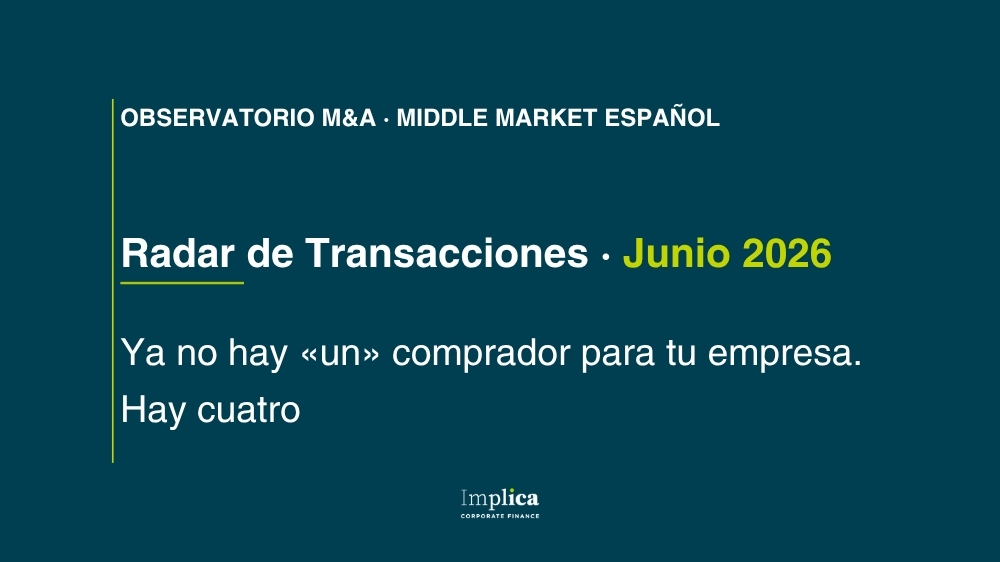 OBSERVATORIO M&A · MIDDLE MARKET ESPAÑOL

Radar de Transacciones · Junio 2026

Ya no hay «un» comprador para tu empresa. Hay cuatro

Implica
CORPORATE FINANCE